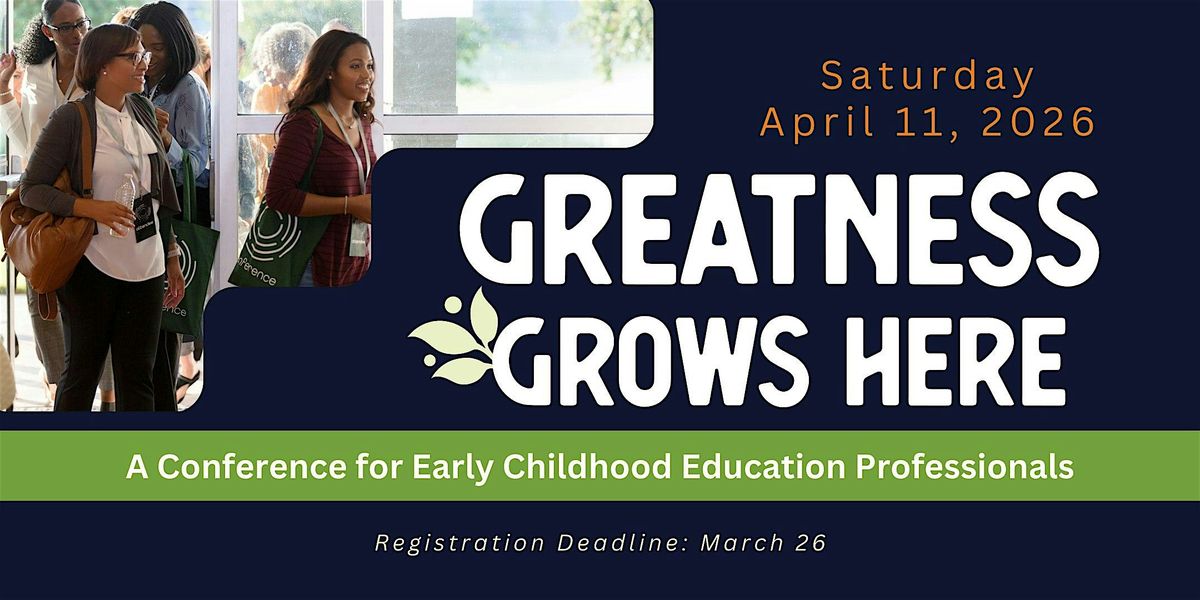 Saturday
April 11, 2026

GREATNESS
GROWS HERE

A Conference for Early Childhood Education Professionals

Registration Deadline: March 26